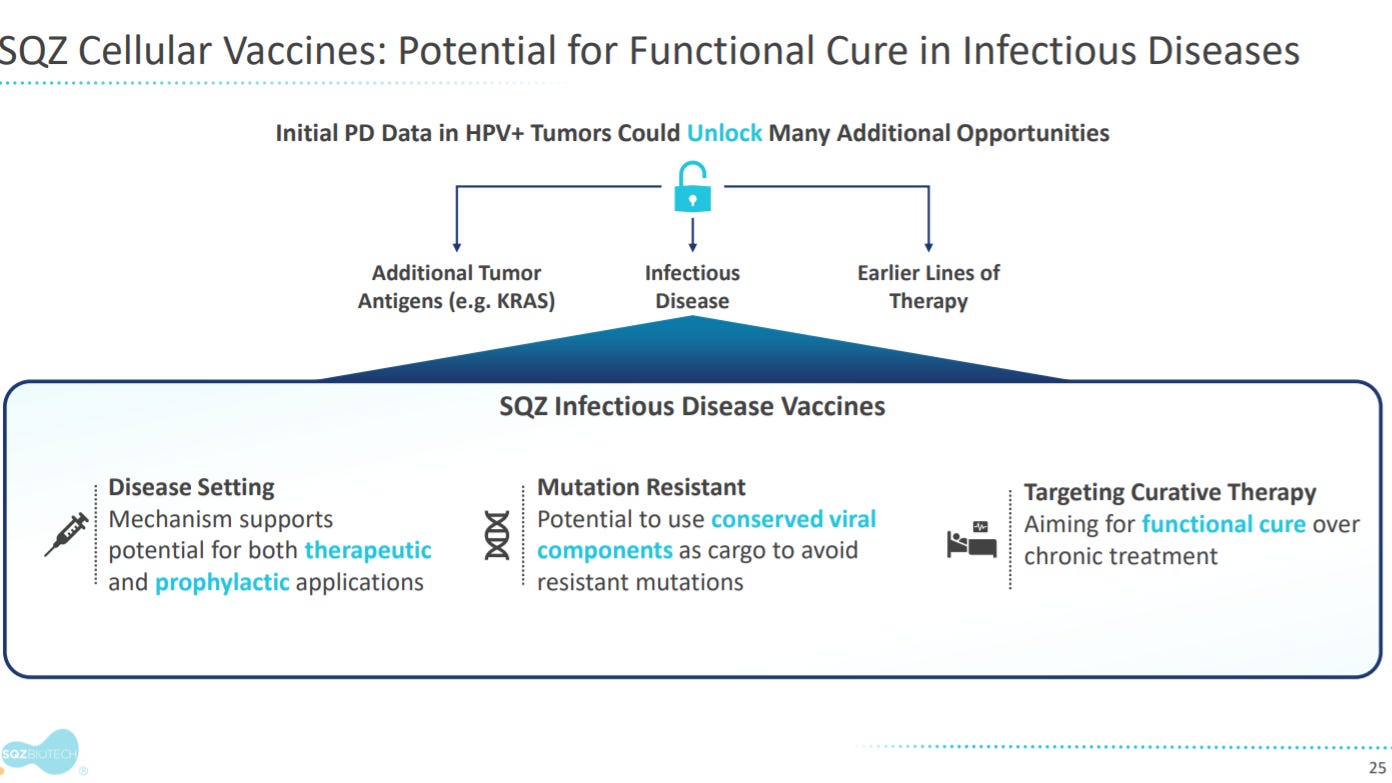 SQZ Cellular Vaccines: Potential for Functional Cure in Infectious Diseases

Initial PD Data in HPV+ Tumors Could Unlock Many Additional Opportunities

Additional Tumor Antigens (e.g. KRAS)

Infectious Disease

Earlier Lines of Therapy

SQZ Infectious Disease Vaccines

Disease Setting
Mechanism supports potential for both therapeutic and prophylactic applications

Mutation Resistant
Potential to use conserved viral components as cargo to avoid resistant mutations

Targeting Curative Therapy
Aiming for functional cure over chronic treatment

SQZBIOTECH

25